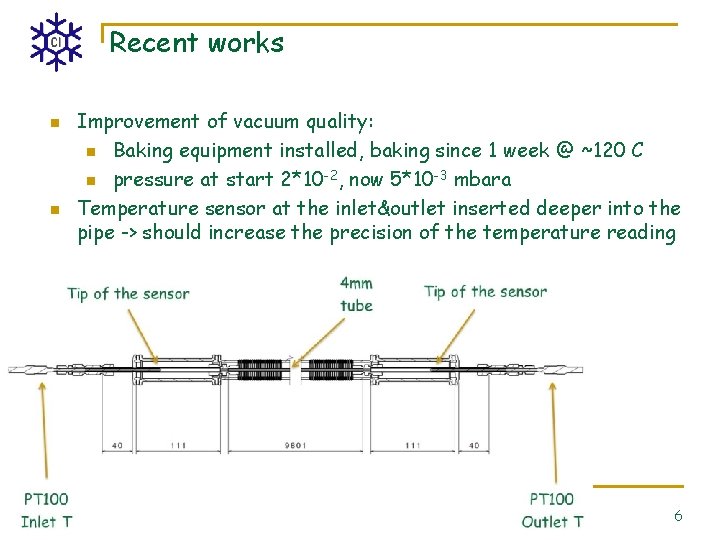 CI

Recent works

Improvement of vacuum quality:

Baking equipment installed, baking since 1 week @ ~120 C

pressure at start $2*10^{-2}$, now $5*10^{-3}$ mbara

Temperature sensor at the inlet&outlet inserted deeper into the pipe -> should increase the precision of the temperature reading

Tip of the sensor

4mm tube

Tip of the sensor

40

111

9801

111

40

PT100 Inlet T

PT100 Outlet T

6